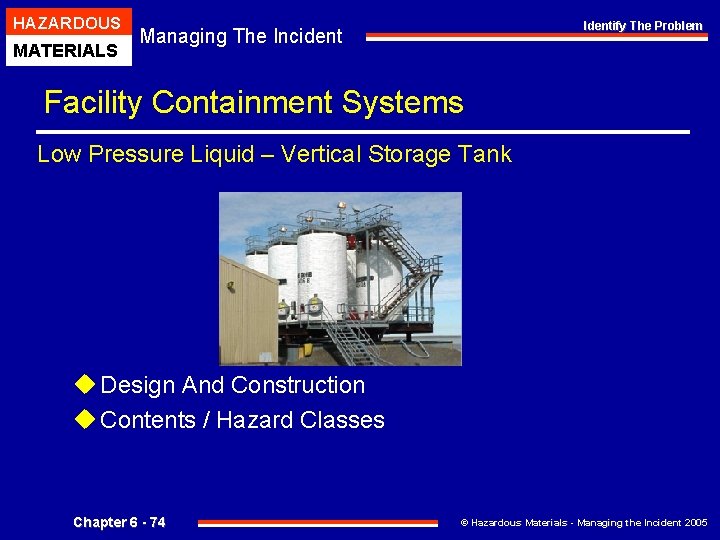 HAZARDOUS
MATERIALS

Managing The Incident

Identify The Problem

Facility Containment Systems

Low Pressure Liquid – Vertical Storage Tank

◆ Design And Construction
◆ Contents / Hazard Classes

Chapter 6 - 74

© Hazardous Materials - Managing the Incident 2005